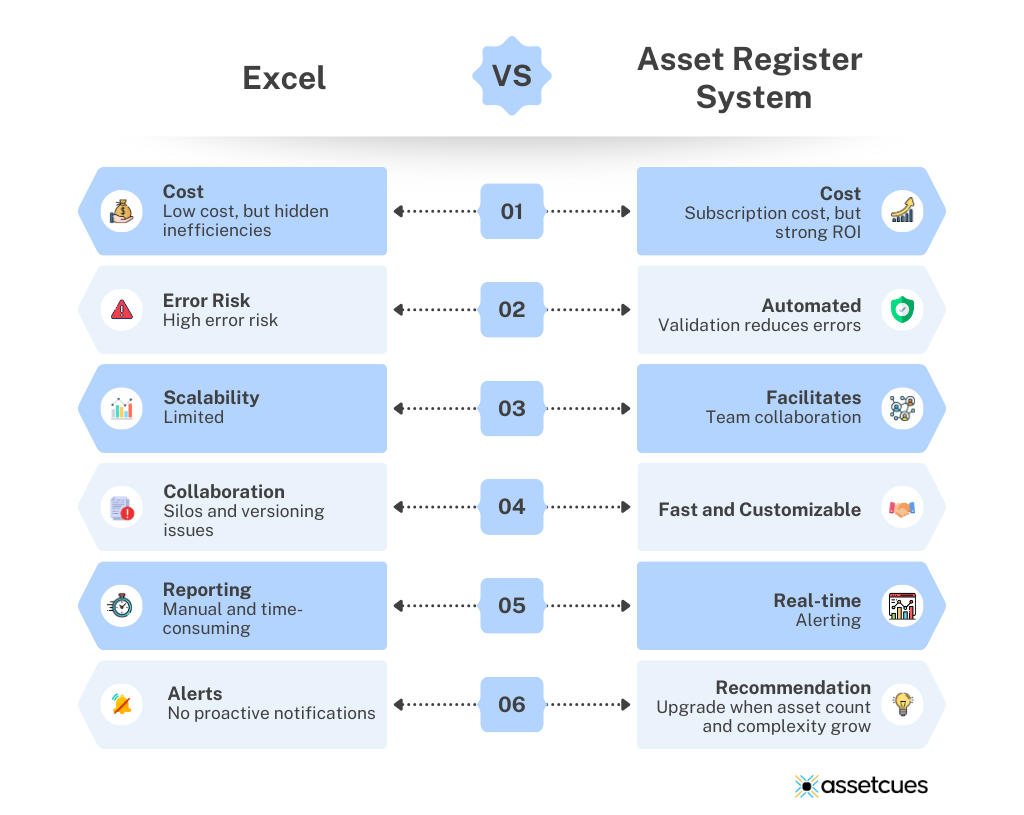 Excel

VS

Asset Register System

Cost
Low cost, but hidden inefficiencies

01

Cost
Subscription cost, but strong ROI

Error Risk
High error risk

02

Automated
Validation reduces errors

Scalability
Limited

03

Facilitates
Team collaboration

Collaboration
Silos and versioning issues

04

Fast and Customizable

Reporting
Manual and time-consuming

05

Real-time
Alerting

Alerts
No proactive notifications

06

Recommendation
Upgrade when asset count and complexity grow

assetcues